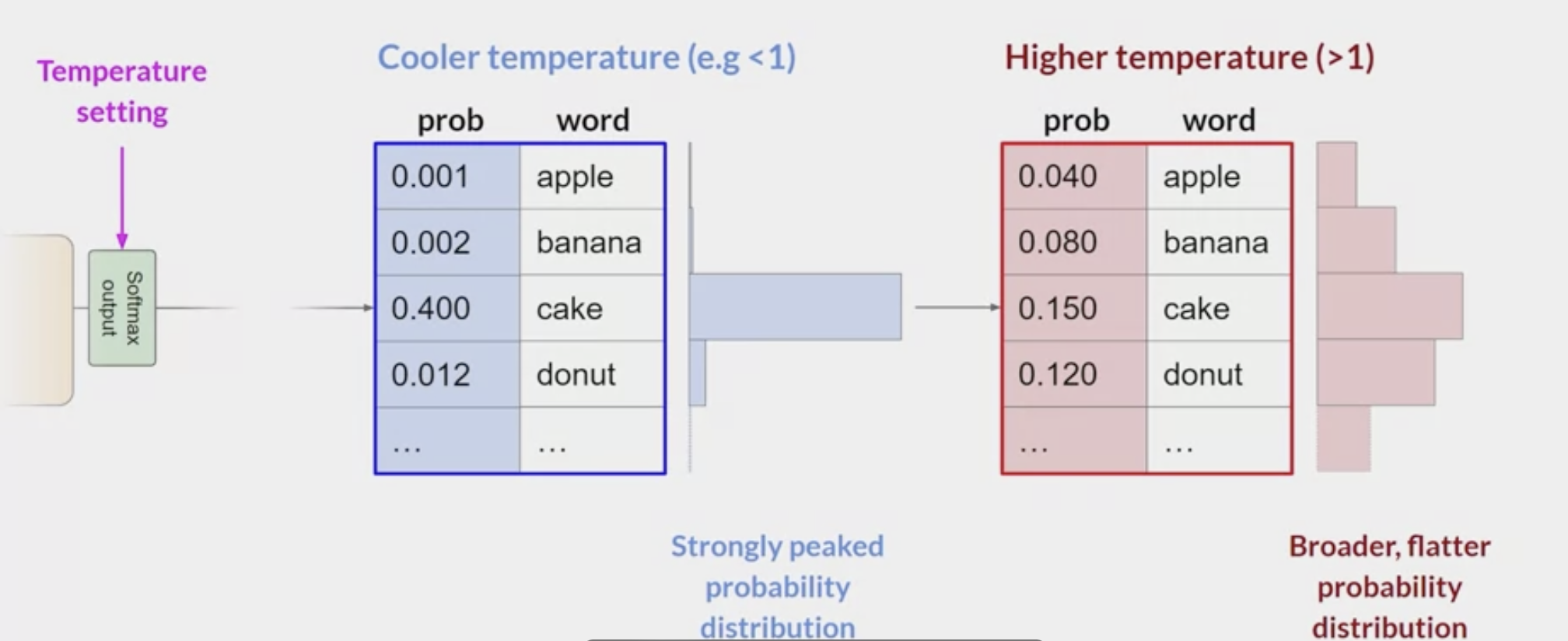 Temperature setting

Softmax output

Cooler temperature (e.g <1)

| prob | word |
|---|---|
| 0.001 | apple |
| 0.002 | banana |
| 0.400 | cake |
| 0.012 | donut |
| ... | ... |

Strongly peaked probability distribution

Higher temperature (>1)

| prob | word |
|---|---|
| 0.040 | apple |
| 0.080 | banana |
| 0.150 | cake |
| 0.120 | donut |
| ... | ... |

Broader, flatter probability distribution